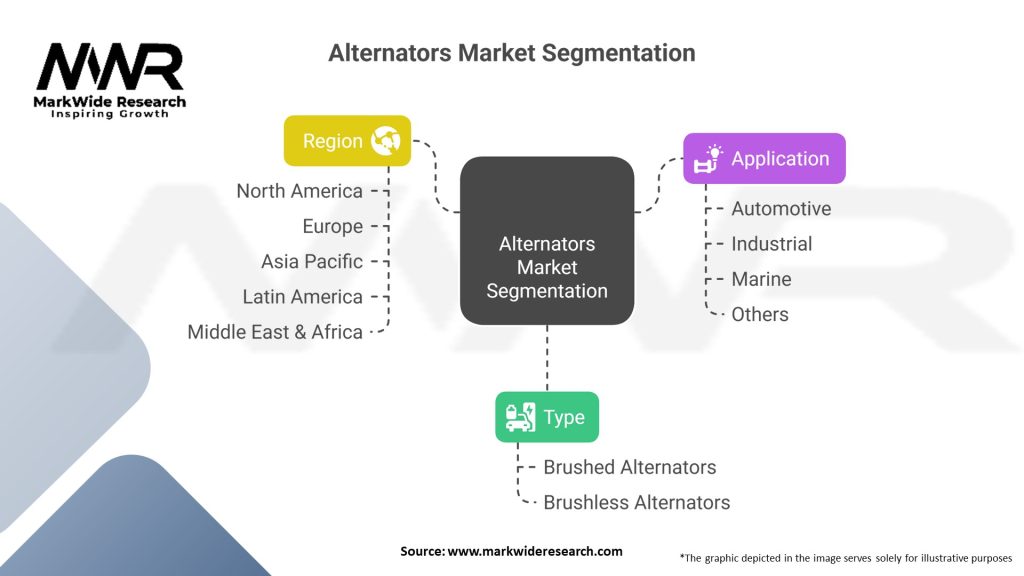 MWR
MarkWide Research
Inspiring Growth

Alternators Market Segmentation

Region
North America
Europe
Asia Pacific
Latin America
Middle East & Africa

Alternators Market Segmentation

Application
Automotive
Industrial
Marine
Others

Type
Brushed Alternators
Brushless Alternators

Source: www.markwideresearch.com

*The graphic depicted in the image serves solely for illustrative purposes